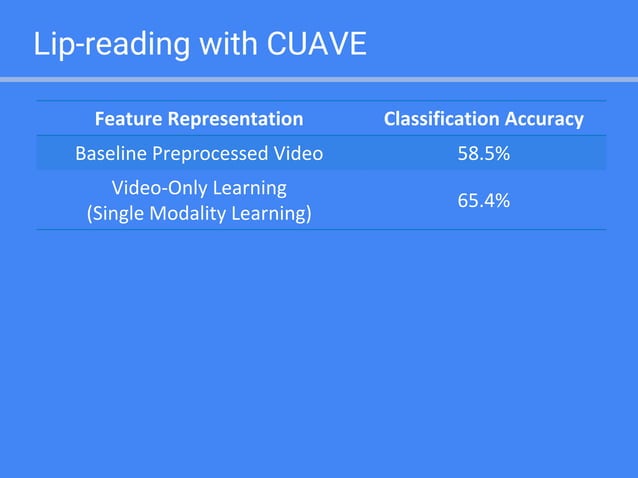 Lip-reading with CUAVE

| Feature Representation | Classification Accuracy |
|---|---|
| Baseline Preprocessed Video | 58.5% |
| Video-Only Learning (Single Modality Learning) | 65.4% |